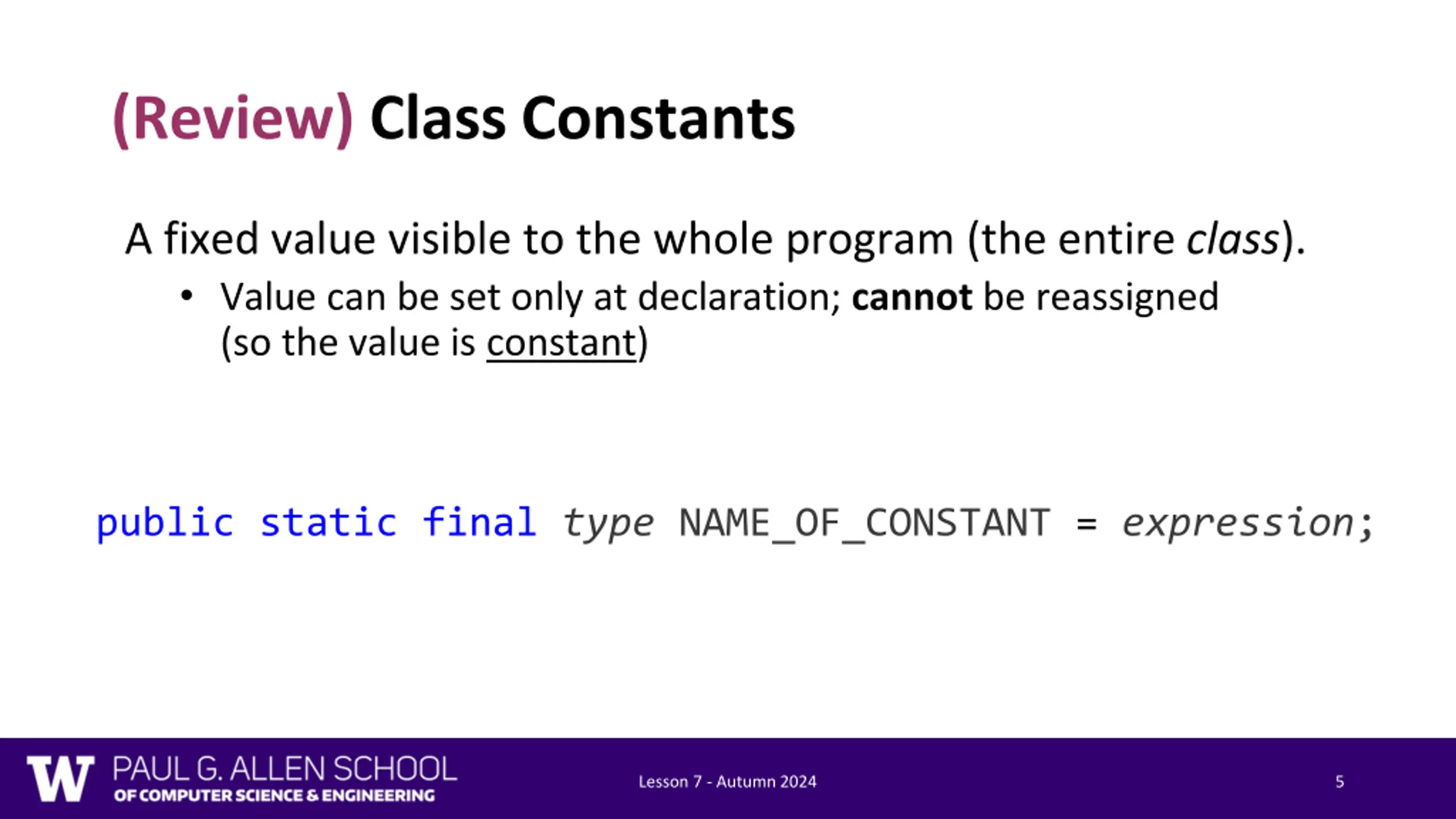 (Review) Class Constants

A fixed value visible to the whole program (the entire class).

• Value can be set only at declaration; cannot be reassigned (so the value is constant)

public static final type NAME_OF_CONSTANT = expression;

W PAUL G. ALLEN SCHOOL OF COMPUTER SCIENCE & ENGINEERING

Lesson 7 - Autumn 2024

5